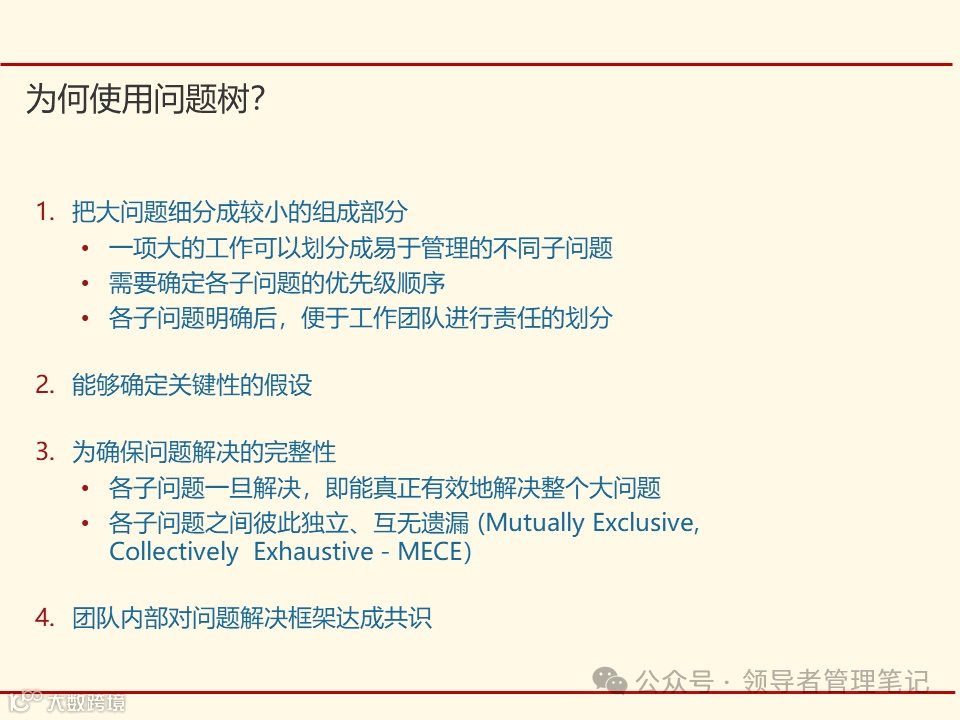 为何使用问题树?

1. 把大问题细分成较小的组成部分
• 一项大的工作可以划分成易于管理的不同子问题
• 需要确定各子问题的优先级顺序
• 各子问题明确后，便于工作团队进行责任的划分

2. 能够确定关键性的假设

3. 为确保问题解决的完整性
• 各子问题一旦解决，即能真正有效地解决整个大问题
• 各子问题之间彼此独立、互无遗漏 (Mutually Exclusive, Collectively Exhaustive - MECE)

4. 团队内部对问题解决框架达成共识

公众号 · 领导者管理笔记

大数跨境